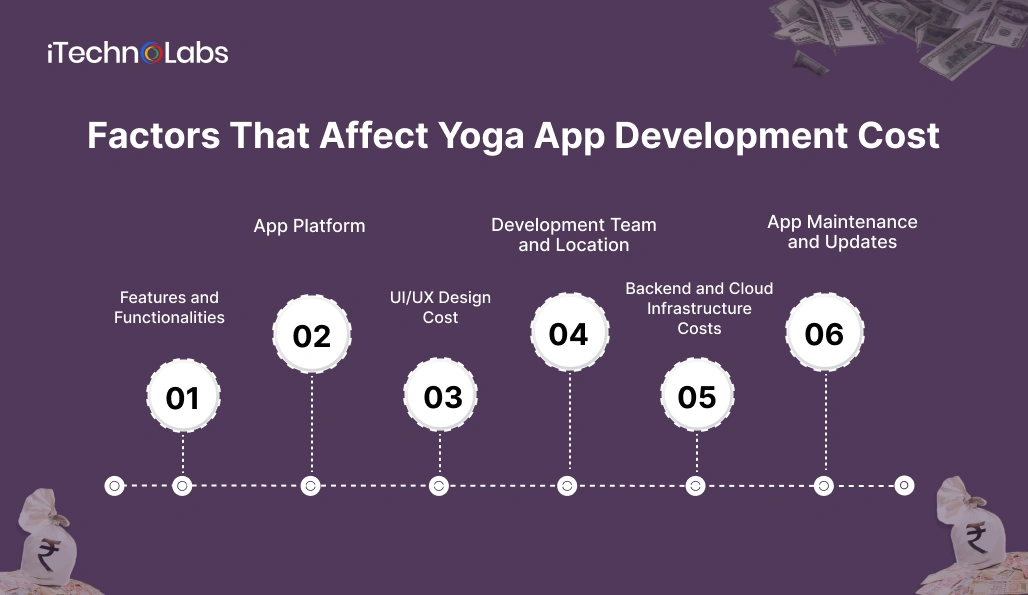 iTechnoLabs

Factors That Affect Yoga App Development Cost

Features and Functionalities

01

App Platform

02

UI/UX Design Cost

03

Development Team and Location

04

Backend and Cloud Infrastructure Costs

05

App Maintenance and Updates

06

₹

₹